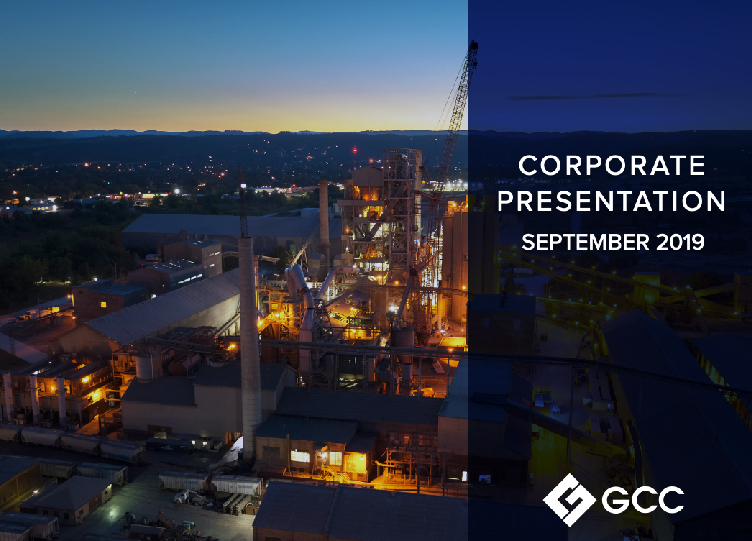 CORPORATE PRESENTATION
SEPTEMBER 2019

GCC